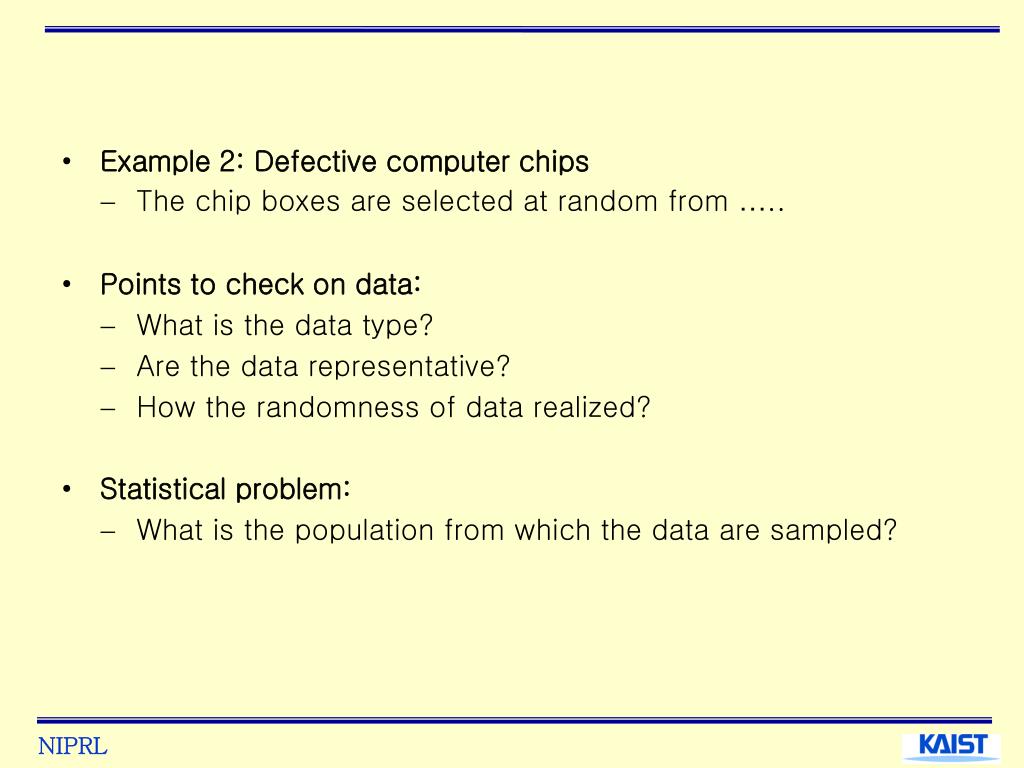 • Example 2: Defective computer chips
– The chip boxes are selected at random from …..

• Points to check on data:
– What is the data type?
– Are the data representative?
– How the randomness of data realized?

• Statistical problem:
– What is the population from which the data are sampled?

NIPRL

KAIST